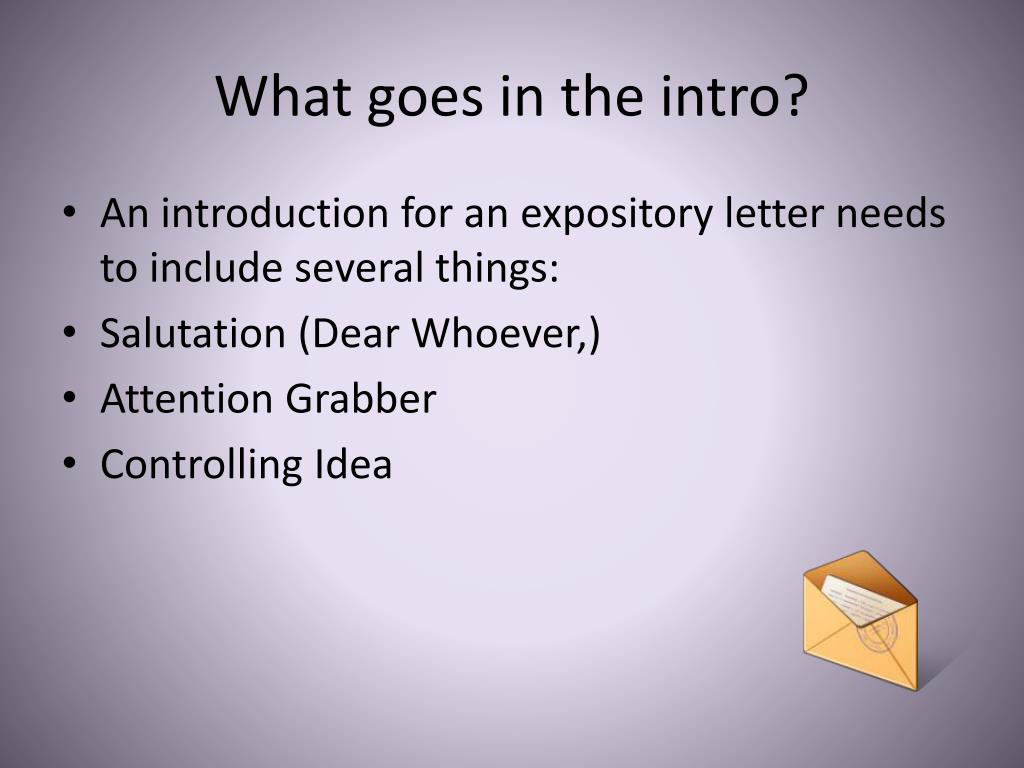 What goes in the intro?

• An introduction for an expository letter needs to include several things:
• Salutation (Dear Whoever,)
• Attention Grabber
• Controlling Idea